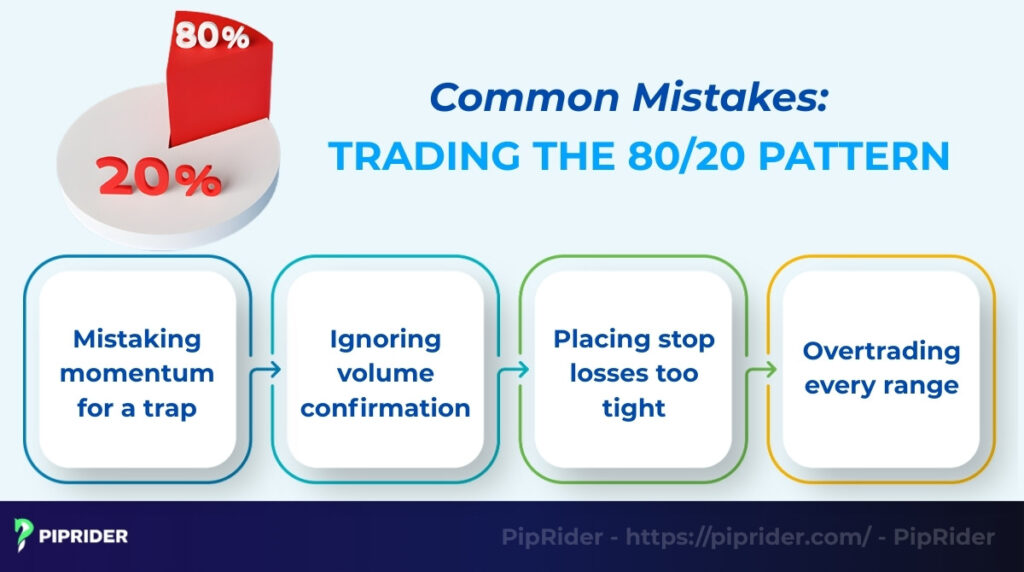 80%

20%

Common Mistakes:
TRADING THE 80/20 PATTERN

Mistaking momentum for a trap

Ignoring volume confirmation

Placing stop losses too tight

Overtrading every range

PIPRIDER

PipRider - https://piprider.com/ - PipRider